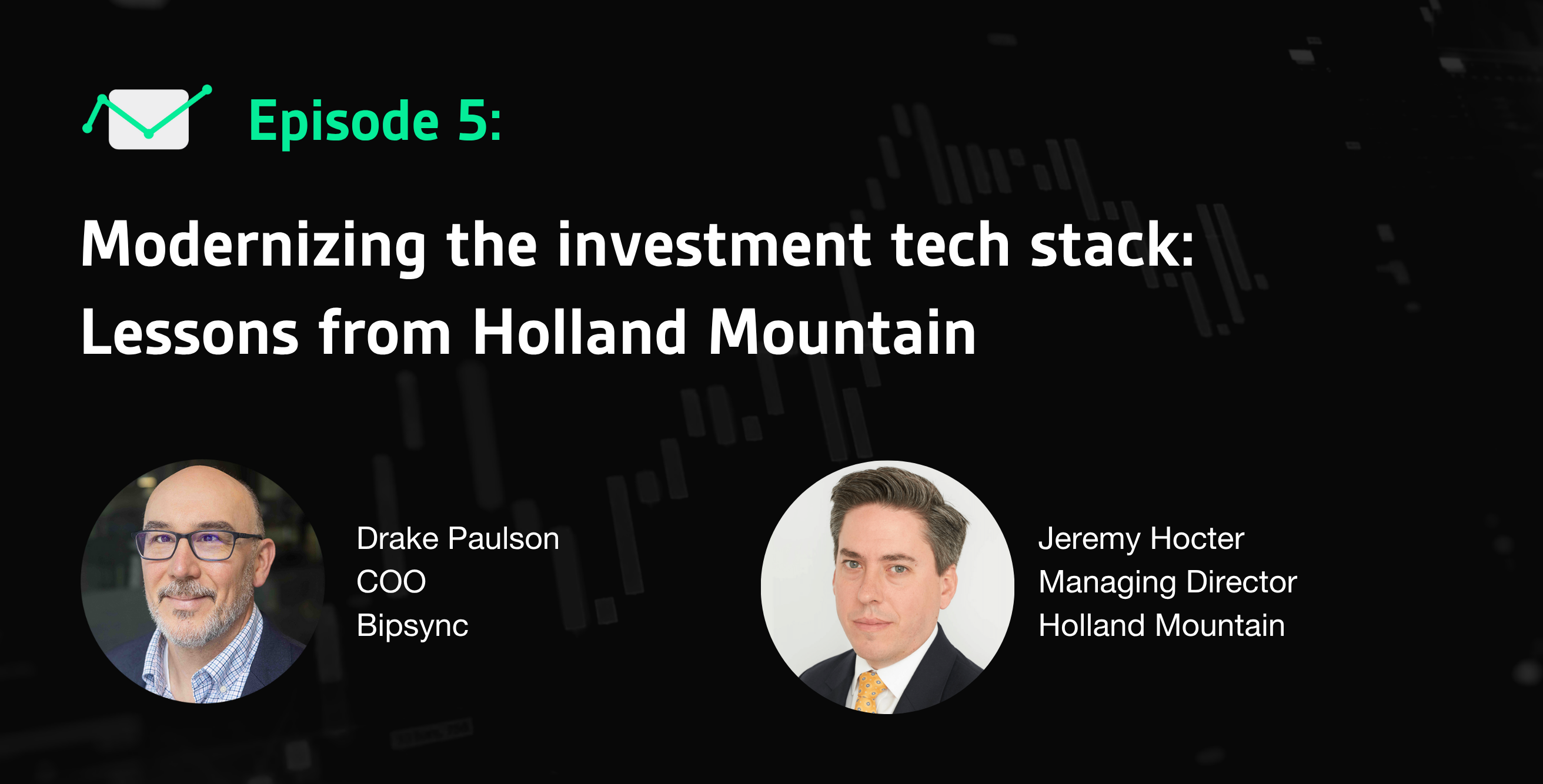 Episode 5:

Modernizing the investment tech stack: Lessons from Holland Mountain

Drake Paulson
COO
Bipsync

Jeremy Hocter
Managing Director
Holland Mountain